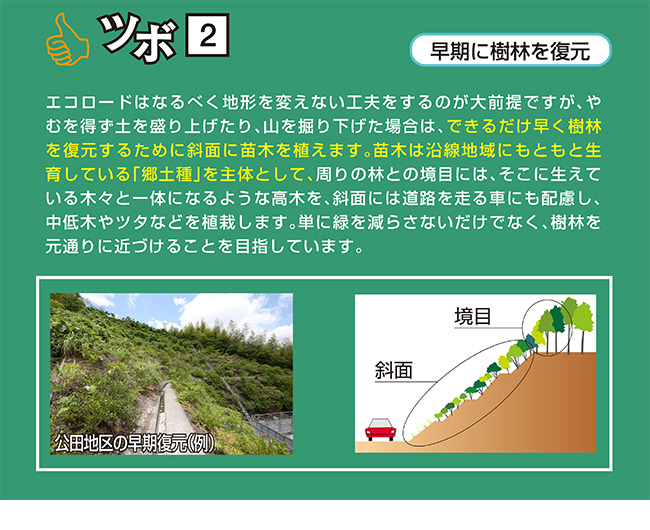 ツボ 2

早期に樹林を復元

エコロードはなるべく地形を変えない工夫をするのが大前提ですが、やむを得ず土を盛り上げたり、山を掘り下げた場合は、できるだけ早く樹林を復元するために斜面に苗木を植えます。苗木は沿線地域にもともと生育している「郷土種」を主体として、周りの林との境目には、そこに生えている木々と一体になるような高木を、斜面には道路を走る車にも配慮し、中低木やツタなどを植栽します。単に緑を減らさないだけでなく、樹林を元通りに近づけることを目指しています。

公田地区の早期復元(例)

境目

斜面